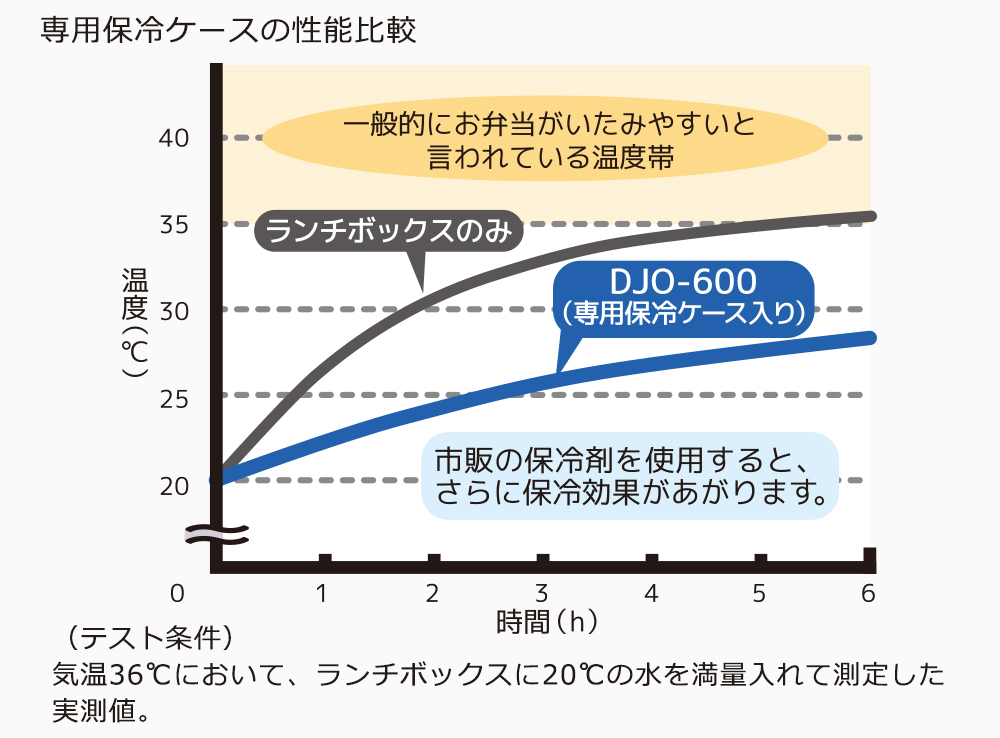 専用保冷ケースの性能比較

一般的にお弁当がいたみやすいと言われている温度帯

ランチボックスのみ

DJO-600
（専用保冷ケース入り）

市販の保冷剤を使用すると、さらに保冷効果があがります。

温度（℃）

40
35
30
25
20

0
1
2
3
4
5
6

時間（h）

（テスト条件）
気温36℃において、ランチボックスに20℃の水を満量入れて測定した実測値。